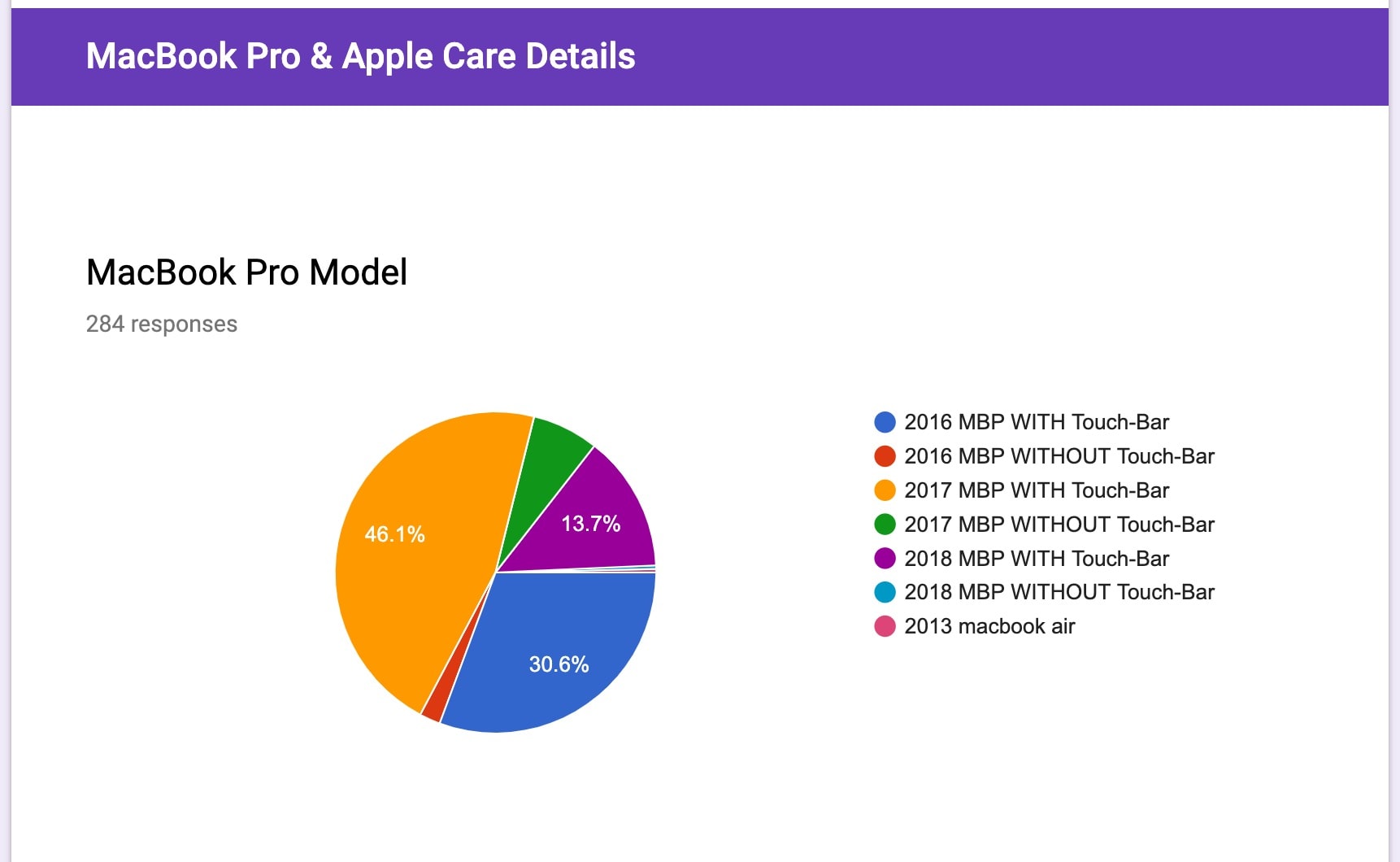 MacBook Pro & Apple Care Details

MacBook Pro Model

284 responses

46.1%
13.7%
30.6%

2016 MBP WITH Touch-Bar
2016 MBP WITHOUT Touch-Bar
2017 MBP WITH Touch-Bar
2017 MBP WITHOUT Touch-Bar
2018 MBP WITH Touch-Bar
2018 MBP WITHOUT Touch-Bar
2013 macbook air